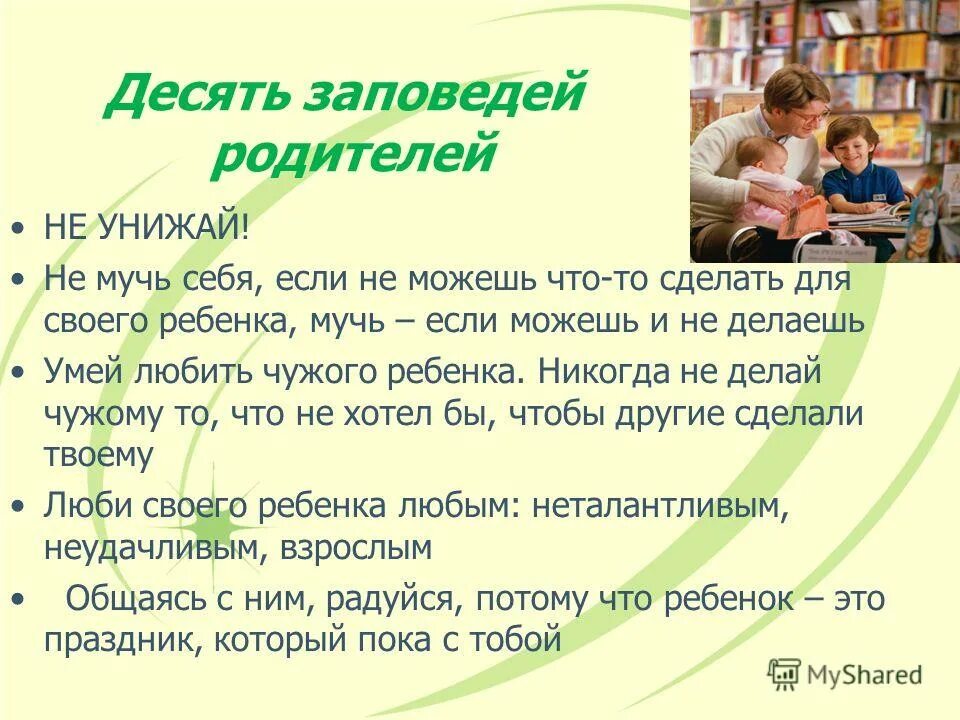 Десять заповедей родителей

• НЕ УНИЖАЙ!
• Не мучь себя, если не можешь что-то сделать для своего ребенка, мучь – если можешь и не делаешь
• Умей любить чужого ребенка. Никогда не делай чужому то, что не хотел бы, чтобы другие сделали твоему
• Люби своего ребенка любым: неталантливым, неудачливым, взрослым
• Общаясь с ним, радуйся, потому что ребенок – это праздник, который пока с тобой

MyShared